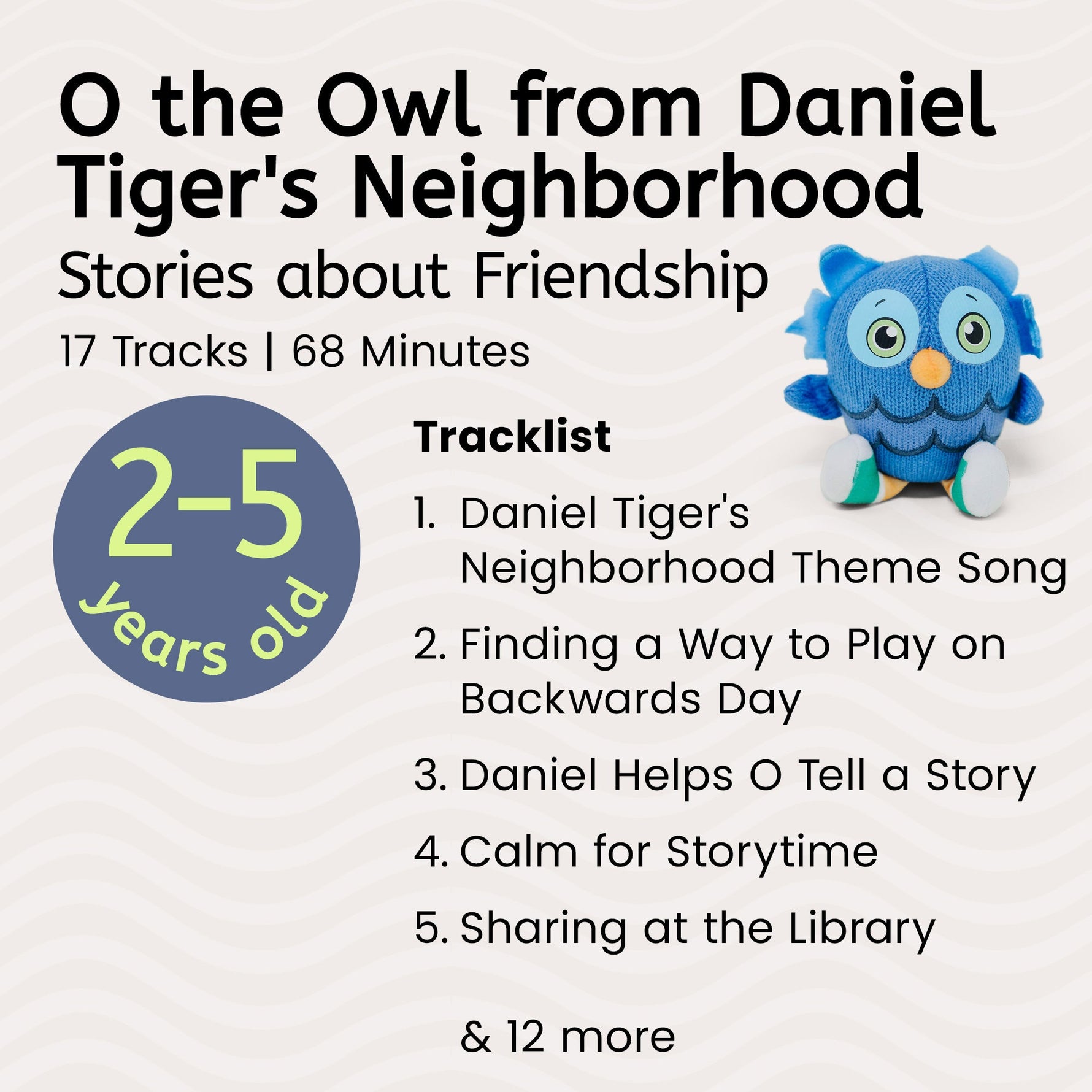 O the Owl from Daniel Tiger's Neighborhood

Stories about Friendship

17 Tracks | 68 Minutes

2-5 years old

Tracklist

1. Daniel Tiger's Neighborhood Theme Song
2. Finding a Way to Play on Backwards Day
3. Daniel Helps O Tell a Story
4. Calm for Storytime
5. Sharing at the Library

& 12 more